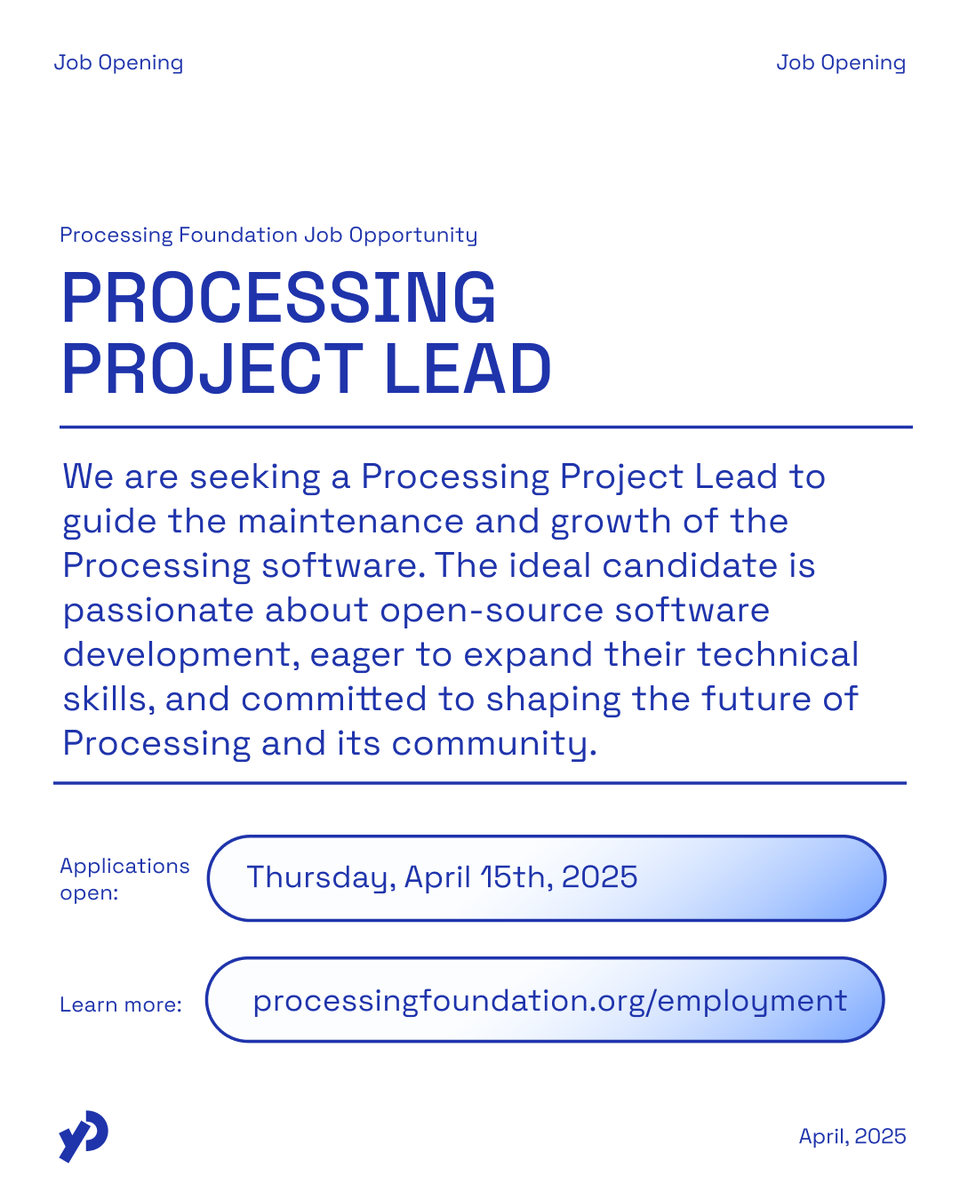 Job Opening

Job Opening

Processing Foundation Job Opportunity

PROCESSING PROJECT LEAD

We are seeking a Processing Project Lead to guide the maintenance and growth of the Processing software. The ideal candidate is passionate about open-source software development, eager to expand their technical skills, and committed to shaping the future of Processing and its community.

Applications open:

Thursday, April 15th, 2025

Learn more:

processingfoundation.org/employment

April, 2025